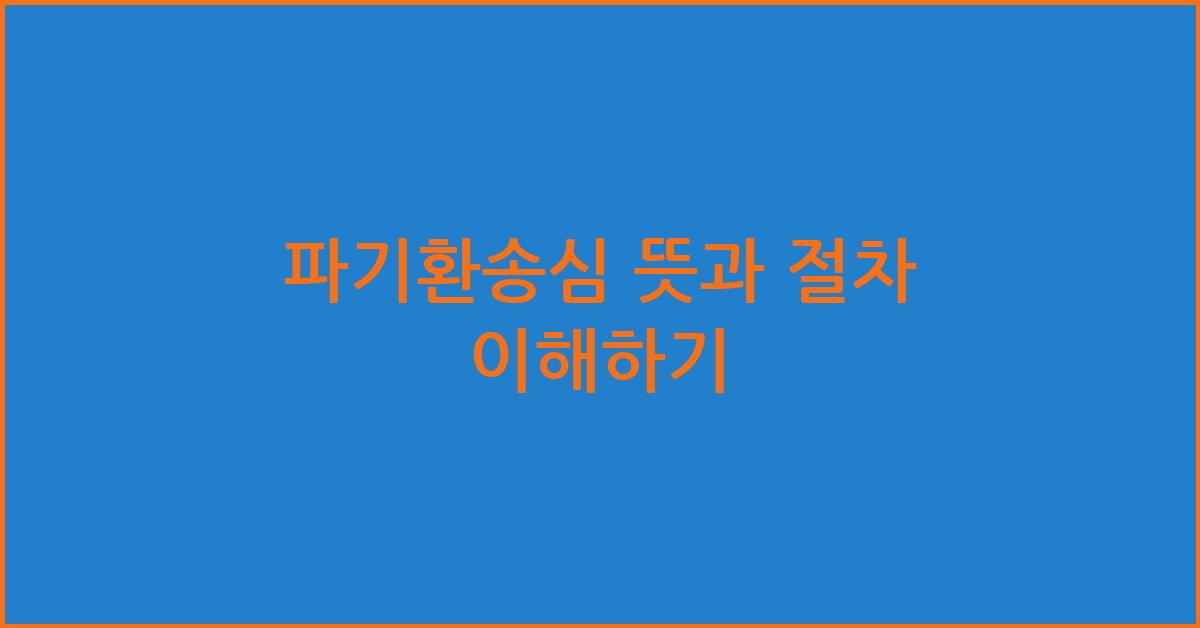 파기환송심 뜻과 절차 이해하기